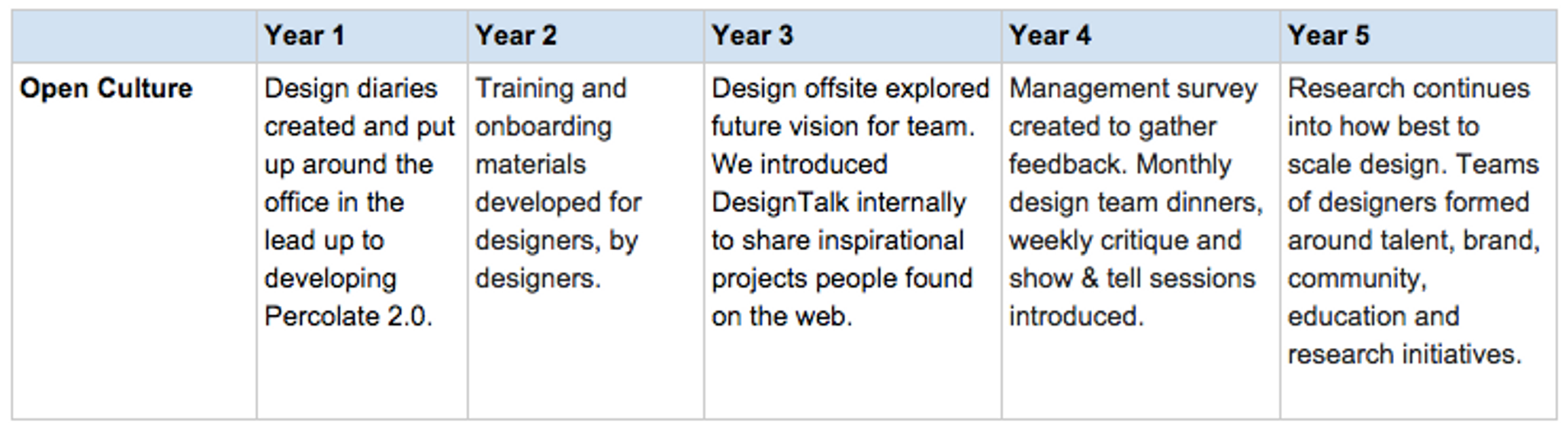 | | Year 1 | Year 2 | Year 3 | Year 4 | Year 5 |
|---|---|---|---|---|---|
| Open Culture | Design diaries created and put up around the office in the lead up to developing Percolate 2.0. | Training and onboarding materials developed for designers, by designers. | Design offsite explored future vision for team. We introduced DesignTalk internally to share inspirational projects people found on the web. | Management survey created to gather feedback. Monthly design team dinners, weekly critique and show & tell sessions introduced. | Research continues into how best to scale design. Teams of designers formed around talent, brand, community, education and research initiatives. |